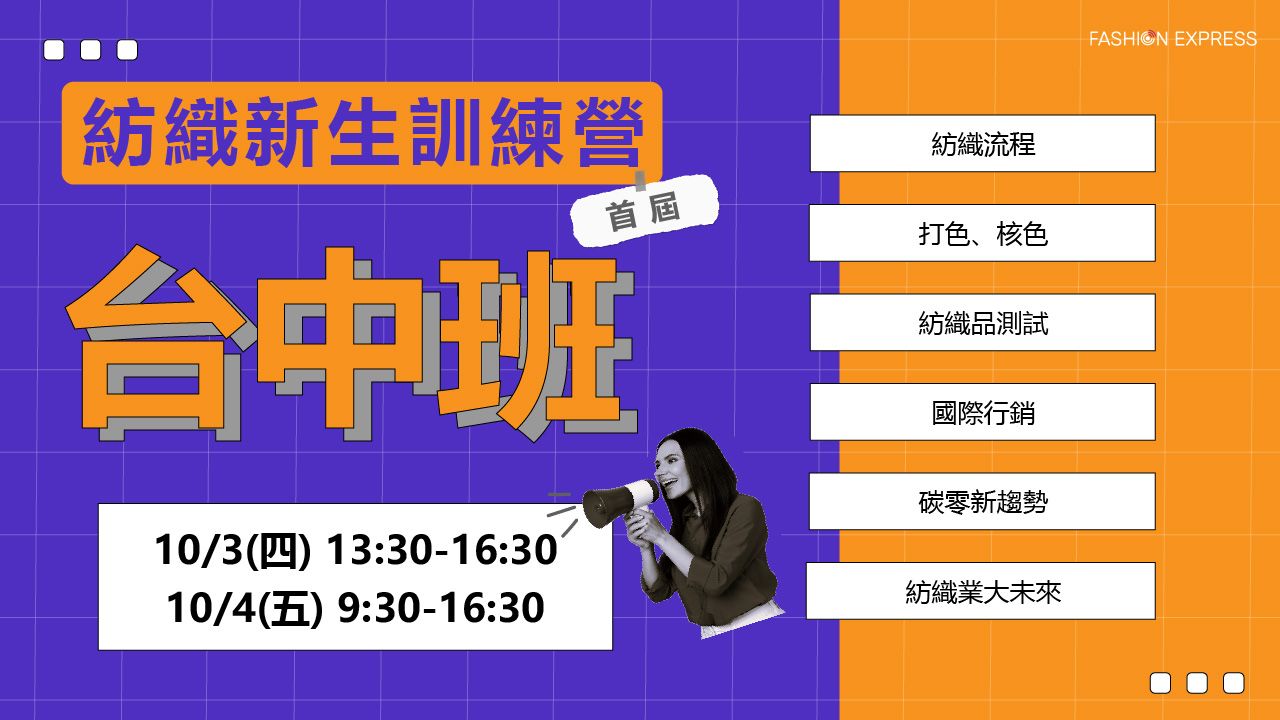 FASHION EXPRESS

紡織新生訓練營

首屆

台中班

10/3(四) 13:30-16:30
10/4(五) 9:30-16:30

紡織流程

打色、核色

紡織品測試

國際行銷

碳零新趨勢

紡織業大未來